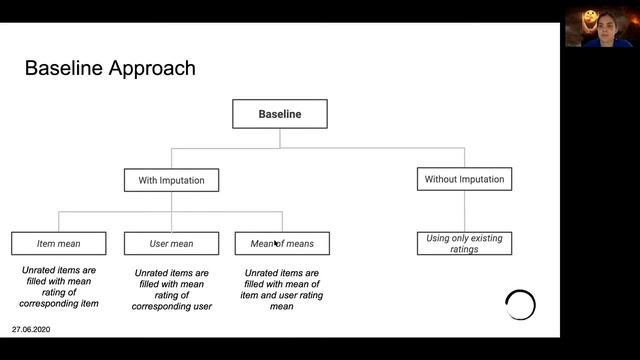 Baseline Approach

Baseline

With Imputation

Without Imputation

Item mean

User mean

Mean of means

Using only existing ratings

Unrated items are filled with mean rating of corresponding item

Unrated items are filled with mean rating of corresponding user

Unrated items are filled with mean of item and user rating mean

27.06.2020